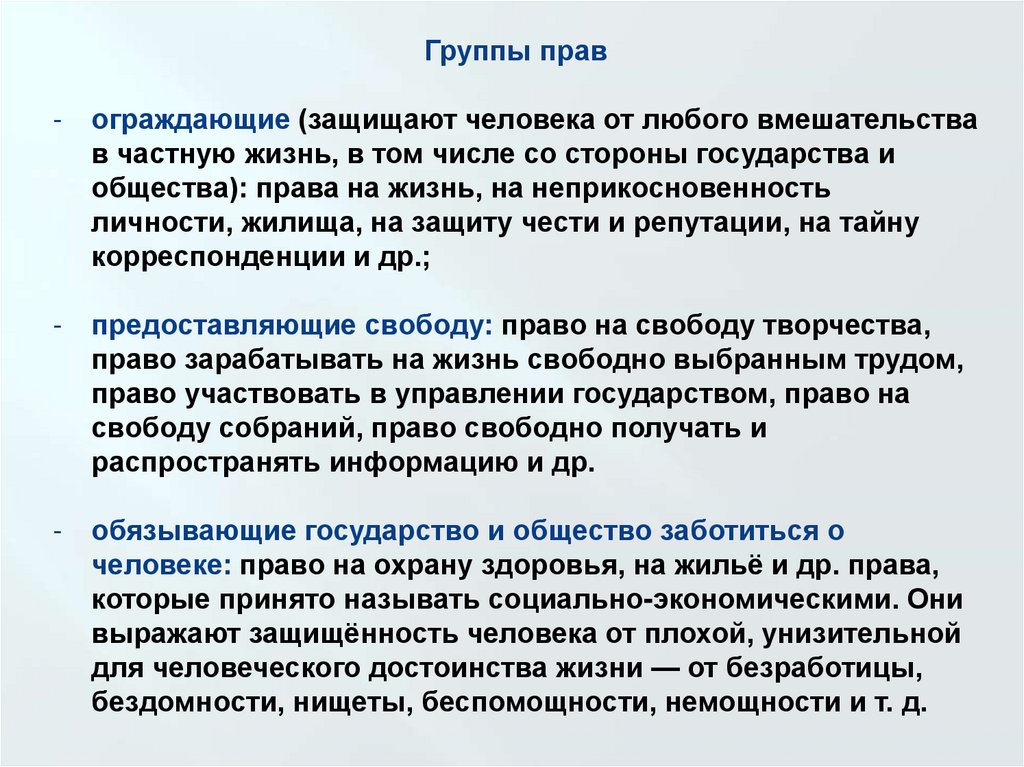 Группы прав

- ограждающие (защищают человека от любого вмешательства в частную жизнь, в том числе со стороны государства и общества): права на жизнь, на неприкосновенность личности, жилища, на защиту чести и репутации, на тайну корреспонденции и др.;

- предоставляющие свободу: право на свободу творчества, право зарабатывать на жизнь свободно выбранным трудом, право участвовать в управлении государством, право на свободу собраний, право свободно получать и распространять информацию и др.

- обязывающие государство и общество заботиться о человеке: право на охрану здоровья, на жильё и др. права, которые принято называть социально-экономическими. Они выражают защищённость человека от плохой, унизительной для человеческого достоинства жизни — от безработицы, бездомности, нищеты, беспомощности, немощности и т. д.